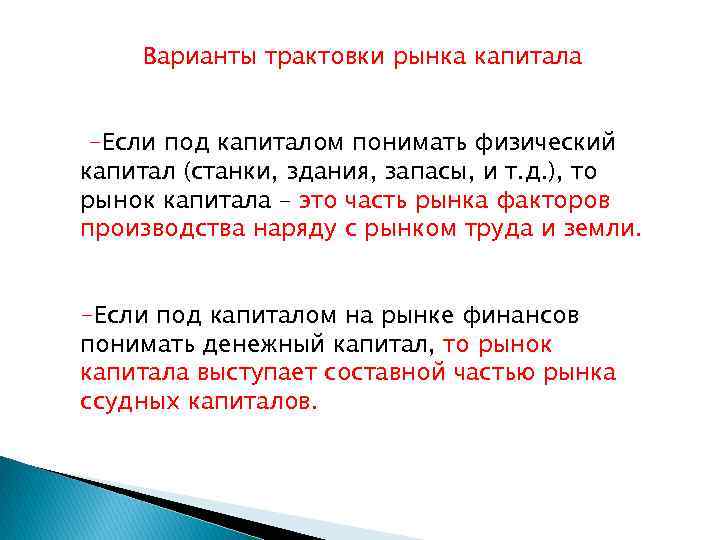 Варианты трактовки рынка капитала

–Если под капиталом понимать физический капитал (станки, здания, запасы, и т.д.), то рынок капитала – это часть рынка факторов производства наряду с рынком труда и земли.

–Если под капиталом на рынке финансов понимать денежный капитал, то рынок капитала выступает составной частью рынка ссудных капиталов.